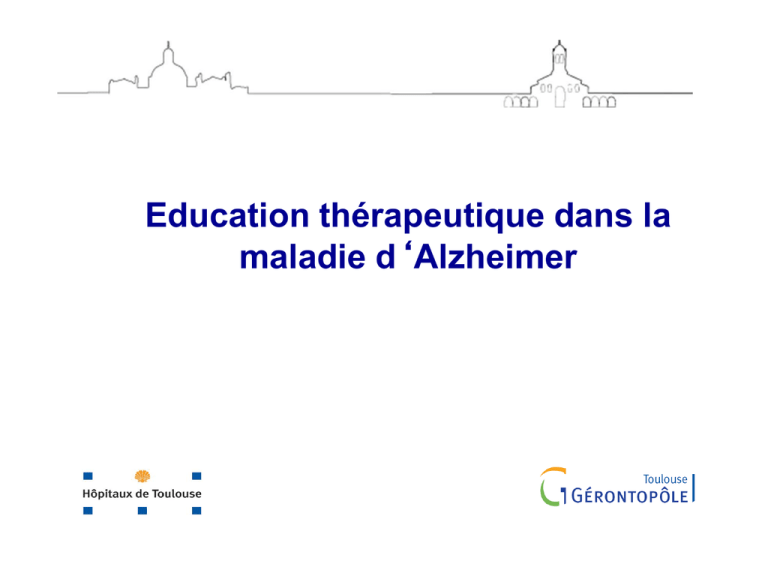 Education thérapeutique dans la maladie d ‘Alzheimer

Hôpitaux de Toulouse

Toulouse
GÉRONTOPÔLE